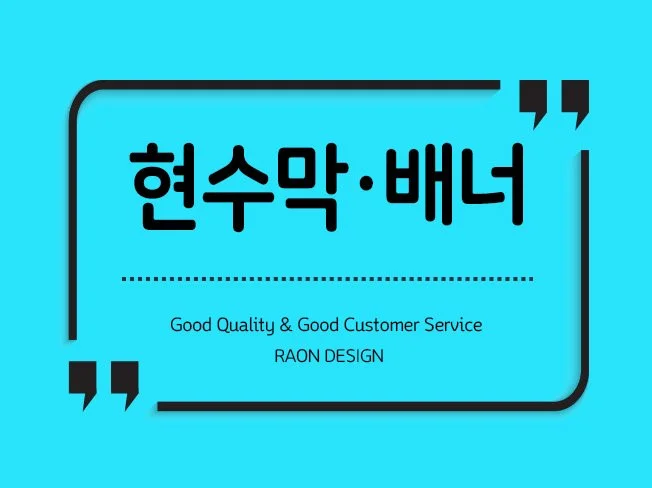 현수막·배너

Good Quality & Good Customer Service
RAON DESIGN